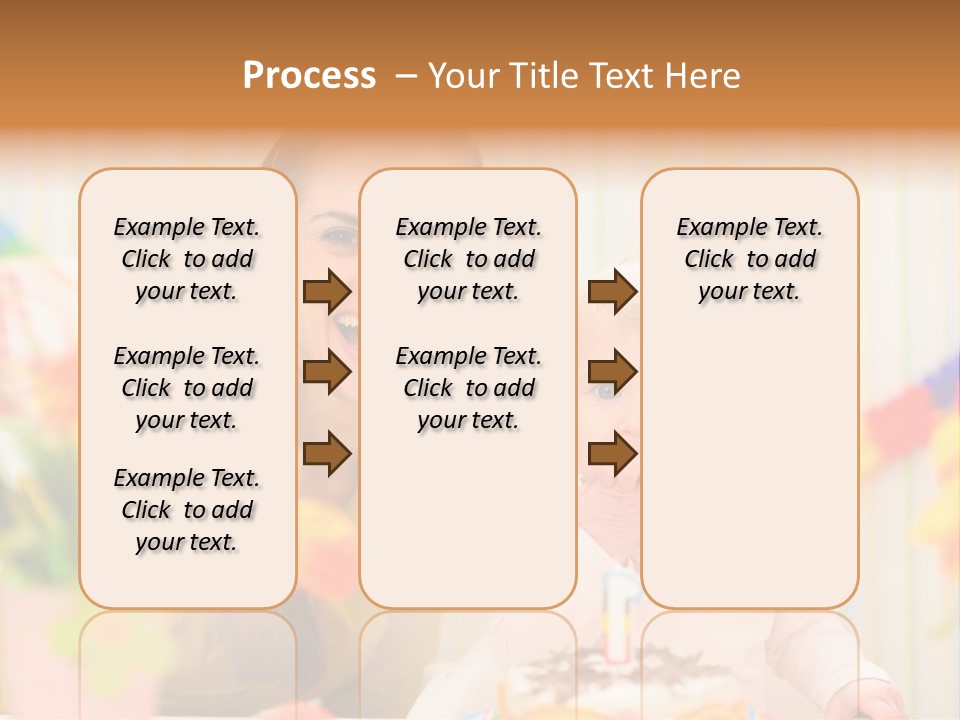 Process – Your Title Text Here

Example Text. Click to add your text.

Example Text. Click to add your text.

Example Text. Click to add your text.

Example Text. Click to add your text.

Example Text. Click to add your text.

Example Text. Click to add your text.